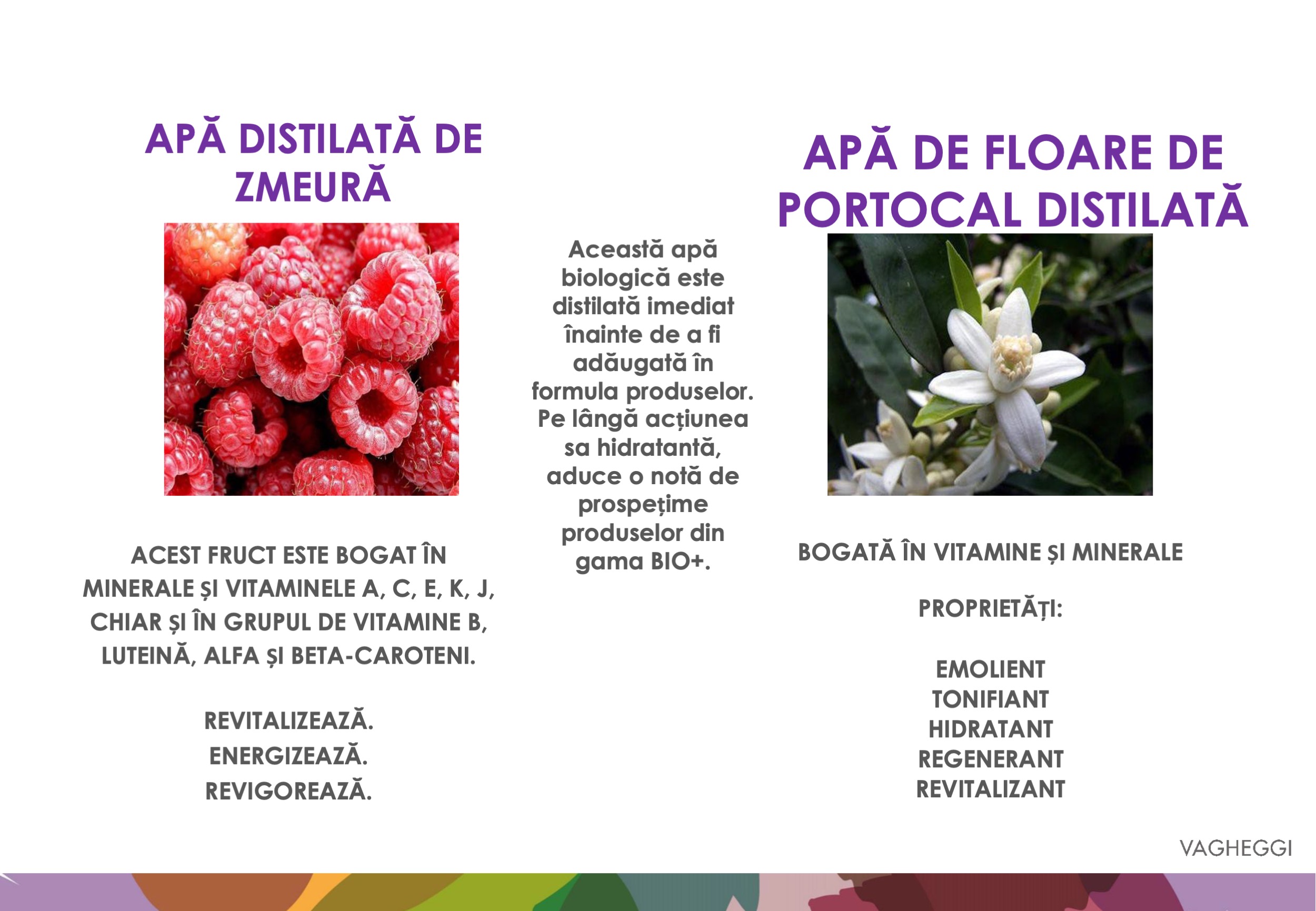 APĂ DISTILATĂ DE ZMEURĂ

ACEST FRUCT ESTE BOGAT ÎN MINERALE ȘI VITAMINELE A, C, E, K, J, CHIAR ȘI ÎN GRUPUL DE VITAMINE B, LUTEINĂ, ALFA ȘI BETA-CAROTENI.

REVITALIZEAZĂ.
ENERGIZEAZĂ.
REVIGOREAZĂ.

Această apă biologică este distilată imediat înainte de a fi adăugată în formula produselor. Pe lângă acțiunea sa hidratantă, aduce o notă de prospețime produselor din gama BIO+.

APĂ DE FLOARE DE PORTOCAL DISTILATĂ

BOGATĂ ÎN VITAMINE ȘI MINERALE

PROPRIETĂȚI:

EMOLIENT
TONIFIANT
HIDRATANT
REGENERANT
REVITALIZANT

VAGHEGGI